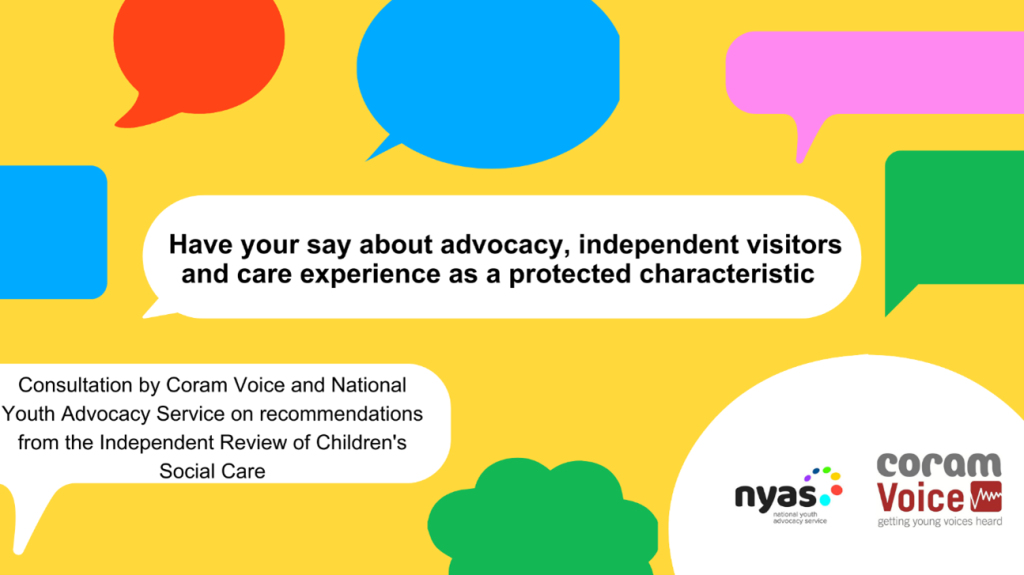 Have your say about advocacy, independent visitors and care experience as a protected characteristic

Consultation by Coram Voice and National Youth Advocacy Service on recommendations from the Independent Review of Children's Social Care

nyas
national youth advocacy service

coram Voice
getting young voices heard